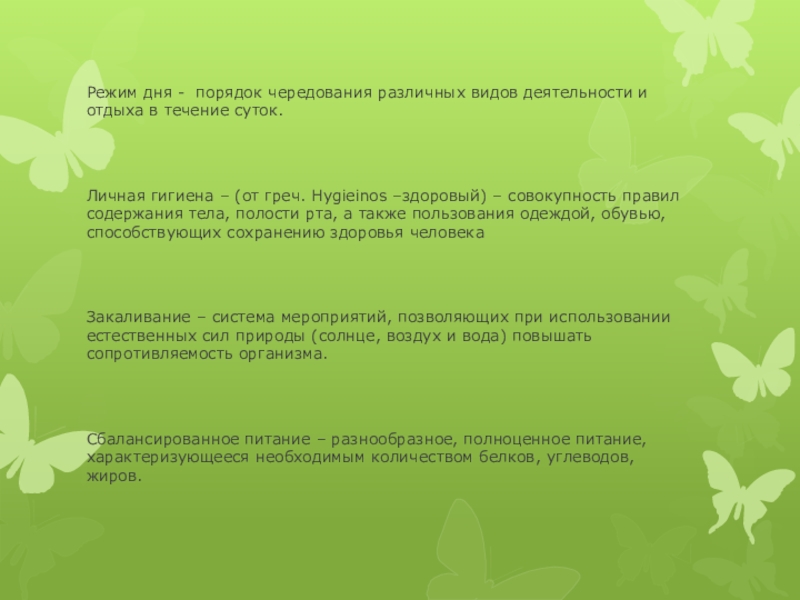 Режим дня - порядок чередования различных видов деятельности и отдыха в течение суток.

Личная гигиена – (от греч. Hygieinos –здоровый) – совокупность правил содержания тела, полости рта, а также пользования одеждой, обувью, способствующих сохранению здоровья человека

Закаливание – система мероприятий, позволяющих при использовании естественных сил природы (солнце, воздух и вода) повышать сопротивляемость организма.

Сбалансированное питание – разнообразное, полноценное питание, характеризующееся необходимым количеством белков, углеводов, жиров.